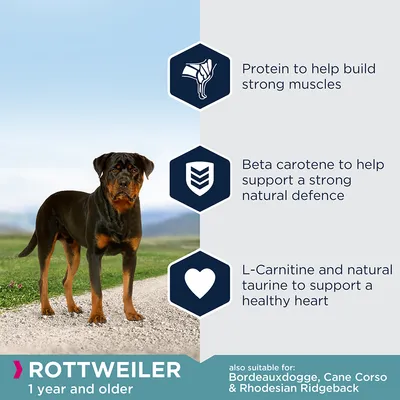 Protein to help build strong muscles

Beta carotene to help support a strong natural defence

L-Carnitine and natural taurine to support a healthy heart

ROTTWEILER
1 year and older

also suitable for:
Bordeauxdogge, Cane Corso & Rhodesian Ridgeback